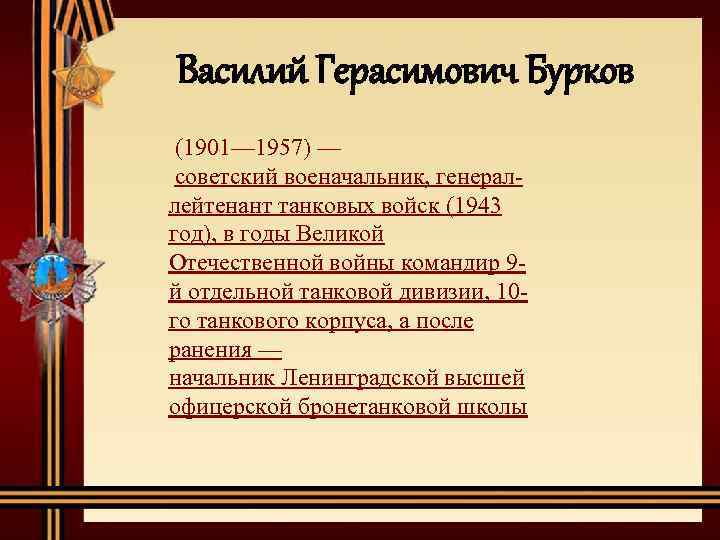 Василий Герасимович Бурков

(1901—1957) — советский военачальник, генерал-лейтенант танковых войск (1943 год), в годы Великой Отечественной войны командир 9-й отдельной танковой дивизии, 10-го танкового корпуса, а после ранения — начальник Ленинградской высшей офицерской бронетанковой школы